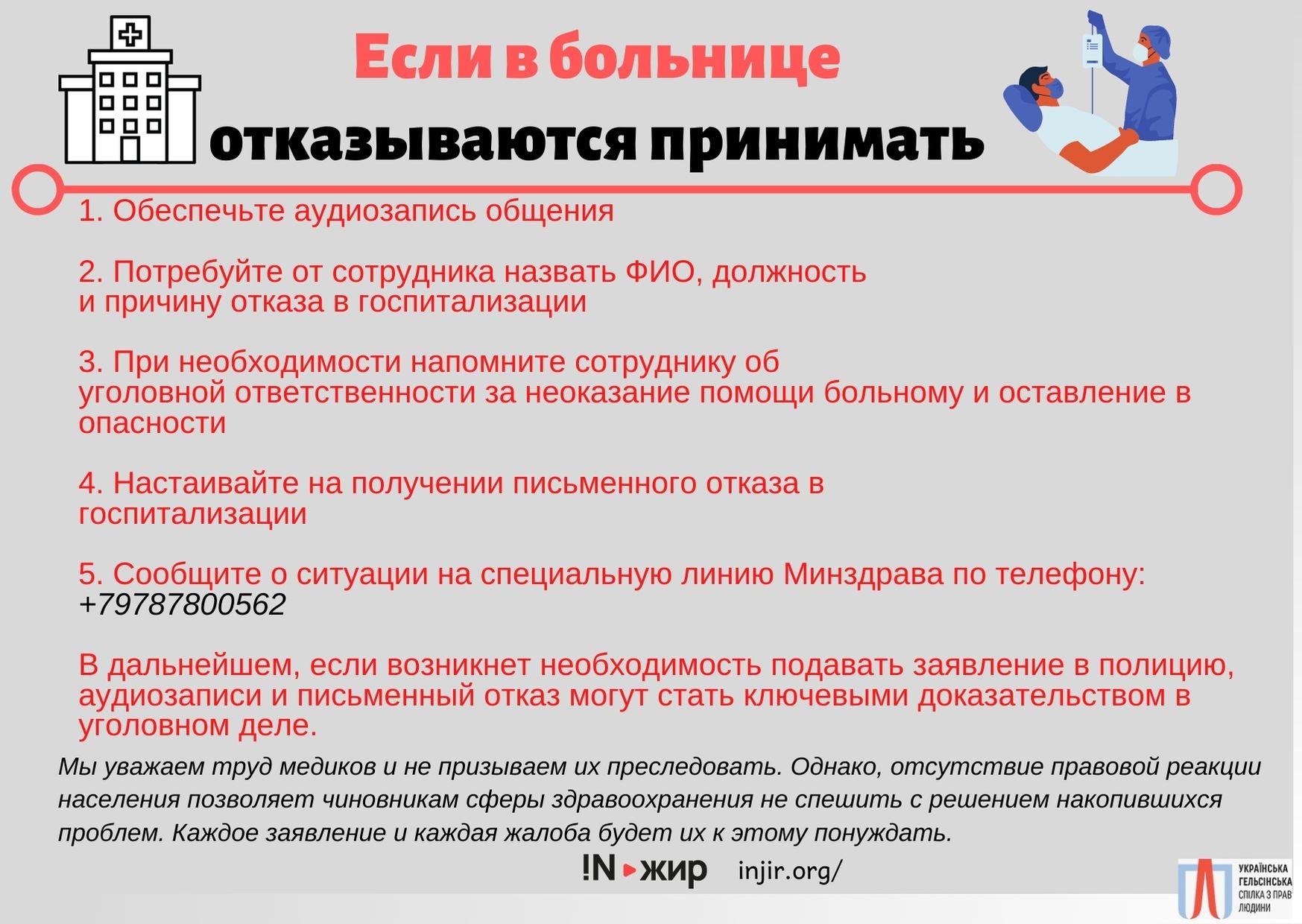 Если в больнице
отказываются принимать

1. Обеспечьте аудиозапись общения

2. Потребуйте от сотрудника назвать ФИО, должность и причину отказа в госпитализации

3. При необходимости напомните сотруднику об уголовной ответственности за неоказание помощи больному и оставление в опасности

4. Настаивайте на получении письменного отказа в госпитализации

5. Сообщите о ситуации на специальную линию Минздрава по телефону: +79787800562

В дальнейшем, если возникнет необходимость подавать заявление в полицию, аудиозаписи и письменный отказ могут стать ключевыми доказательством в уголовном деле.

Мы уважаем труд медиков и не призываем их преследовать. Однако, отсутствие правовой реакции населения позволяет чиновникам сферы здравоохранения не спешить с решением накопившихся проблем. Каждое заявление и каждая жалоба будет их к этому понуждать.

!N жир injir.org/

УКРАЇНСЬКА ГЕЛЬСІНСЬКА СПІЛКА З ПРАВ ЛЮДИНИ